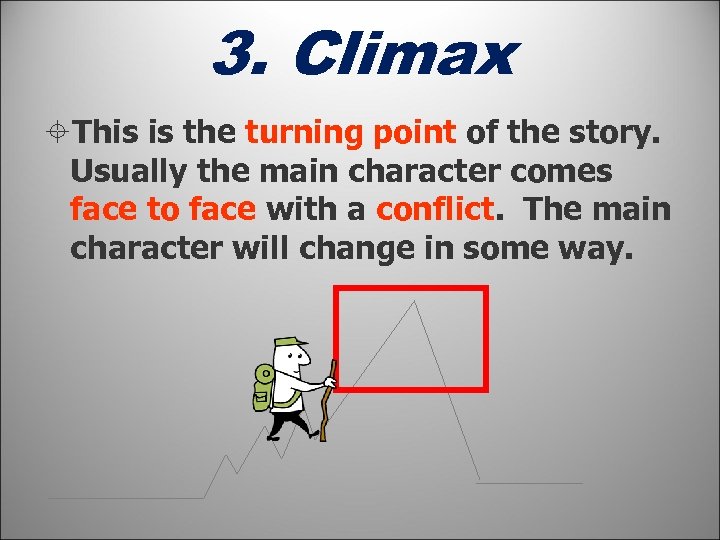 3. Climax

This is the turning point of the story. Usually the main character comes face to face with a conflict. The main character will change in some way.